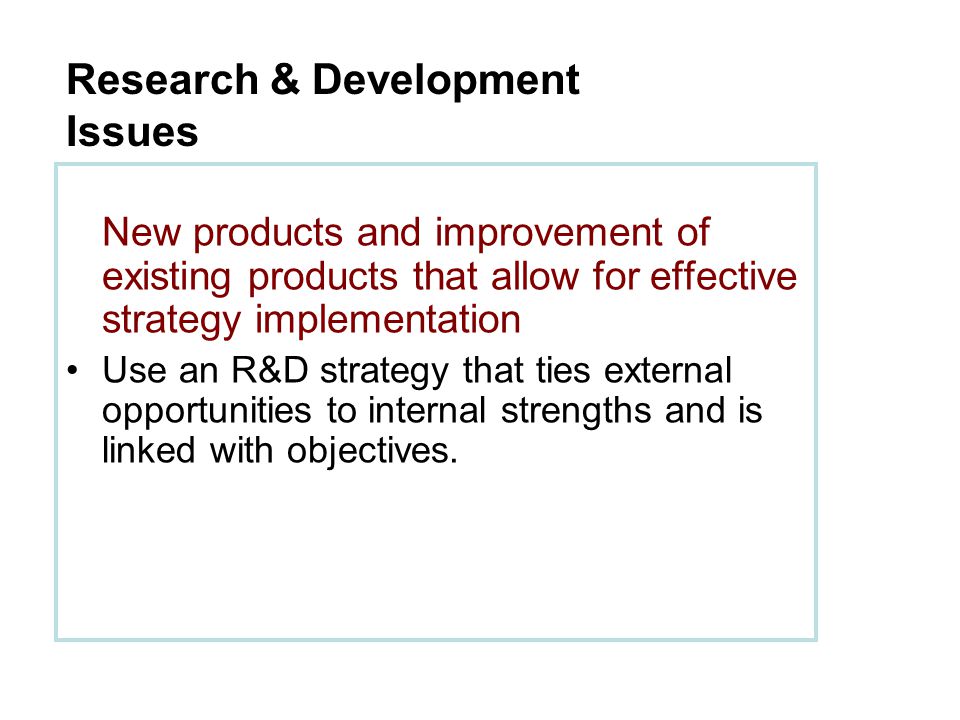 Research & Development Issues

New products and improvement of existing products that allow for effective strategy implementation

• Use an R&D strategy that ties external opportunities to internal strengths and is linked with objectives.